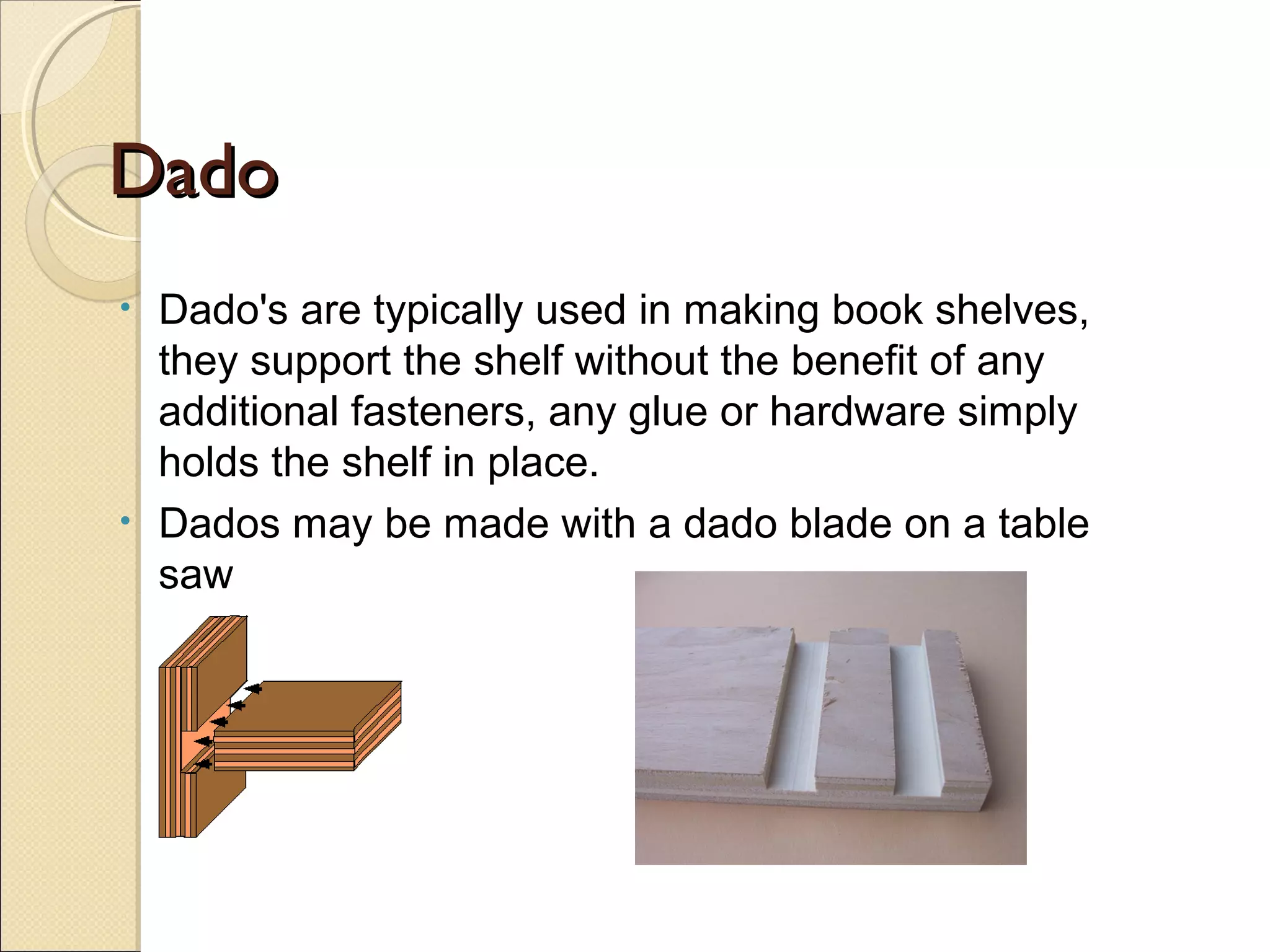 Dado

• Dado's are typically used in making book shelves, they support the shelf without the benefit of any additional fasteners, any glue or hardware simply holds the shelf in place.
• Dados may be made with a dado blade on a table saw